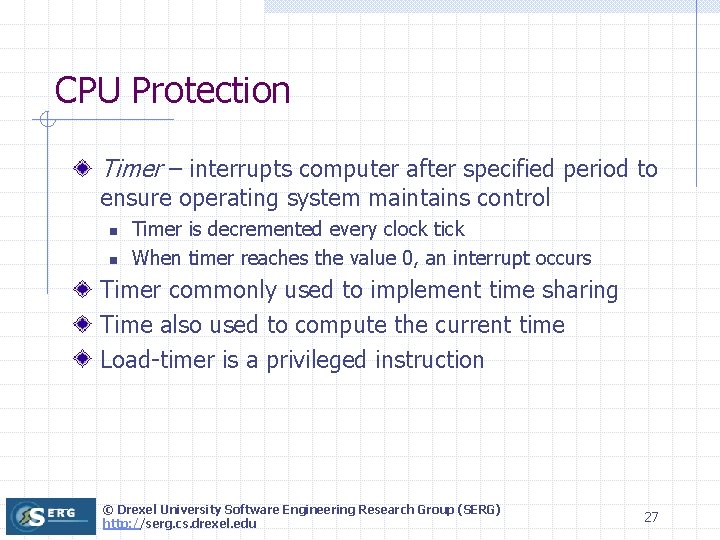 CPU Protection

Timer – interrupts computer after specified period to ensure operating system maintains control

Timer is decremented every clock tick

When timer reaches the value 0, an interrupt occurs

Timer commonly used to implement time sharing

Time also used to compute the current time

Load-timer is a privileged instruction

SERG

© Drexel University Software Engineering Research Group (SERG)
http://serg.cs.drexel.edu

27